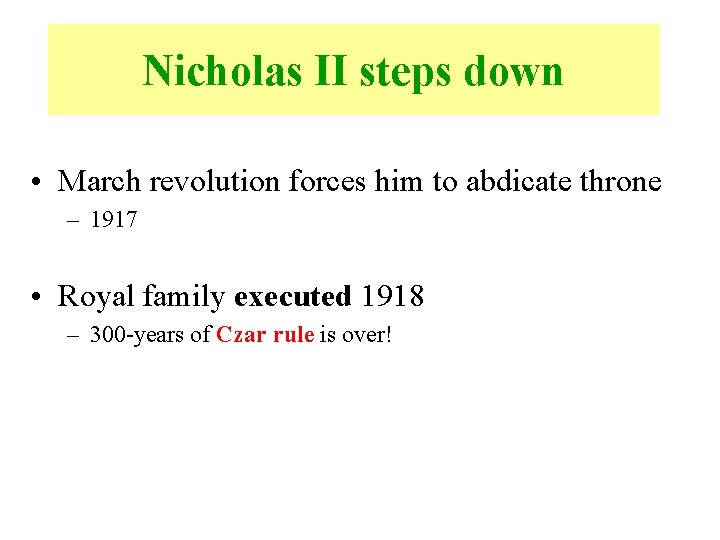 Nicholas II steps down

• March revolution forces him to abdicate throne
  – 1917

• Royal family executed 1918
  – 300-years of Czar rule is over!